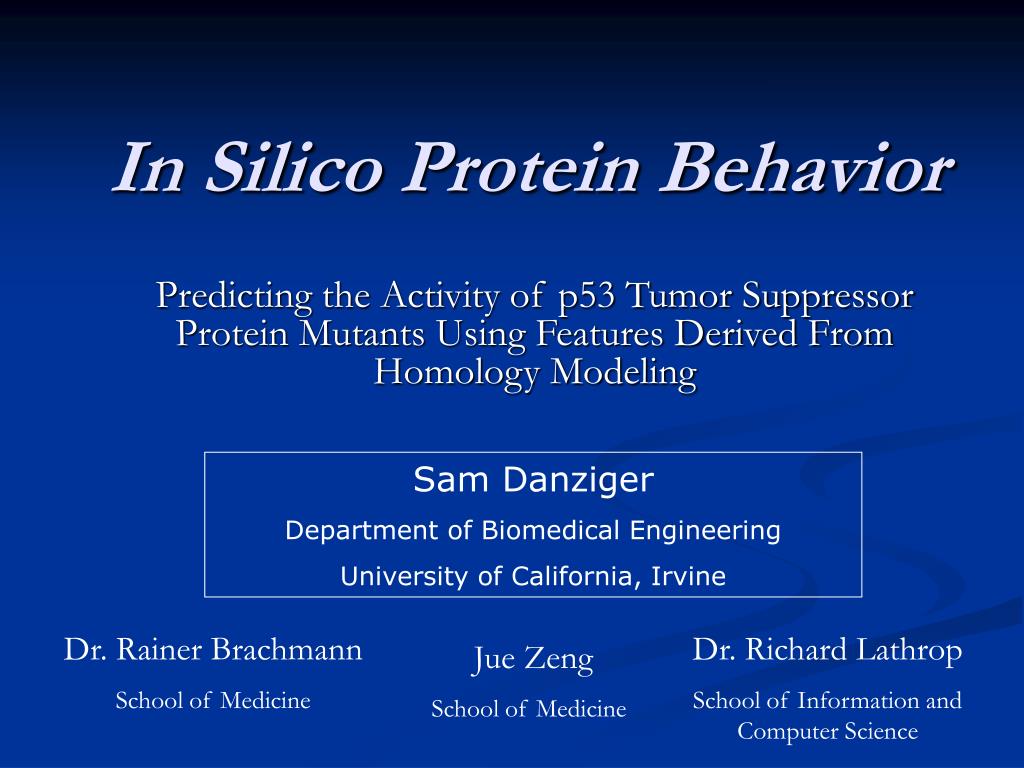 In Silico Protein Behavior

Predicting the Activity of p53 Tumor Suppressor Protein Mutants Using Features Derived From Homology Modeling

Sam Danziger

Department of Biomedical Engineering

University of California, Irvine

Dr. Rainer Brachmann

School of Medicine

Jue Zeng

School of Medicine

Dr. Richard Lathrop

School of Information and Computer Science